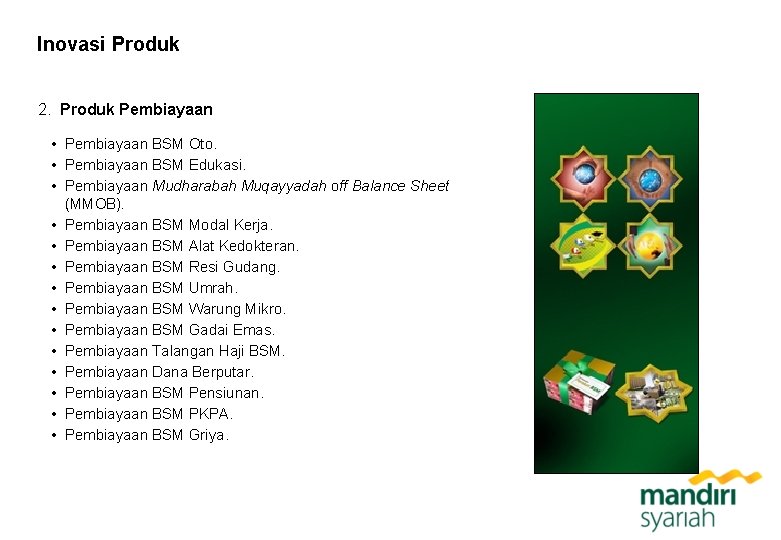 Inovasi Produk

2. Produk Pembiayaan

• Pembiayaan BSM Oto.
• Pembiayaan BSM Edukasi.
• Pembiayaan Mudharabah Muqayyadah off Balance Sheet (MMOB).
• Pembiayaan BSM Modal Kerja.
• Pembiayaan BSM Alat Kedokteran.
• Pembiayaan BSM Resi Gudang.
• Pembiayaan BSM Umrah.
• Pembiayaan BSM Warung Mikro.
• Pembiayaan BSM Gadai Emas.
• Pembiayaan Talangan Haji BSM.
• Pembiayaan Dana Berputar.
• Pembiayaan BSM Pensiunan.
• Pembiayaan BSM PKPA.
• Pembiayaan BSM Griya.

mandiri
syariah